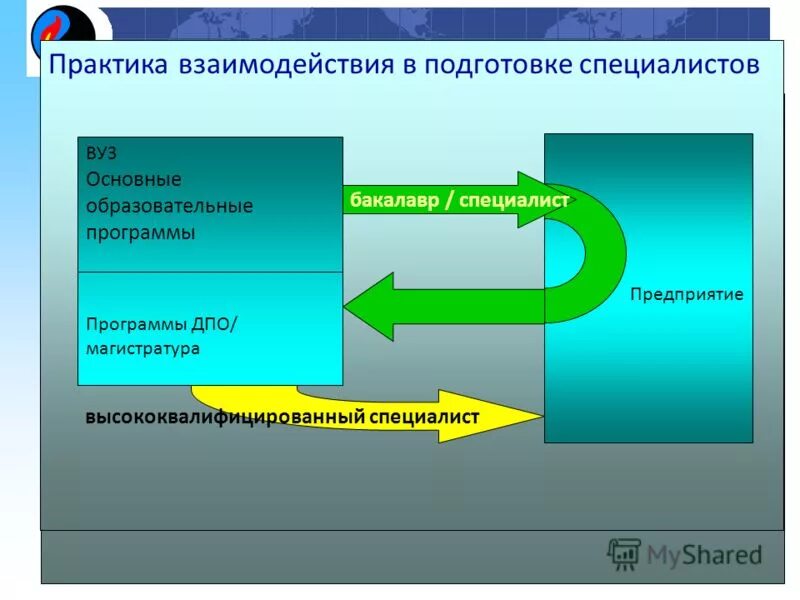 Практика взаимодействия в подготовке специалистов

ВУЗ
Основные образовательные программы

Программы ДПО/ магистратура

бакалавр / специалист

Предприятие

высококвалифицированный специалист

MyShared